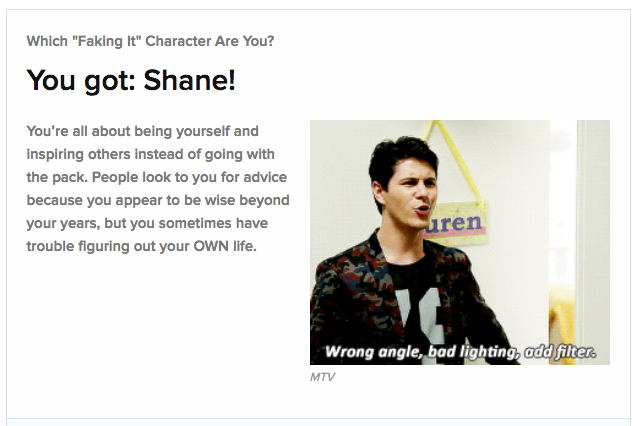 Which "Faking It" Character Are You?

You got: Shane!

You're all about being yourself and inspiring others instead of going with the pack. People look to you for advice because you appear to be wise beyond your years, but you sometimes have trouble figuring out your OWN life.

uren

Wrong angle, bad lighting, add filter.

MTV